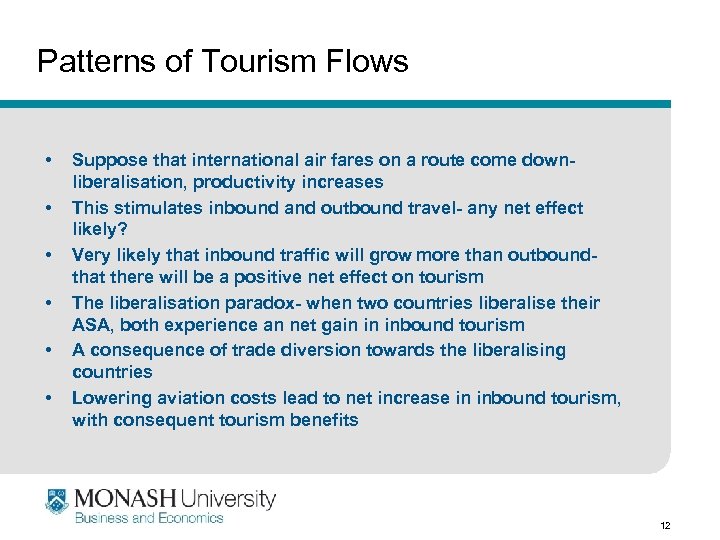 Patterns of Tourism Flows

• Suppose that international air fares on a route come down- liberalisation, productivity increases
• This stimulates inbound and outbound travel- any net effect likely?
• Very likely that inbound traffic will grow more than outbound- that there will be a positive net effect on tourism
• The liberalisation paradox- when two countries liberalise their ASA, both experience an net gain in inbound tourism
• A consequence of trade diversion towards the liberalising countries
• Lowering aviation costs lead to net increase in inbound tourism, with consequent tourism benefits

MONASH University
Business and Economics

12